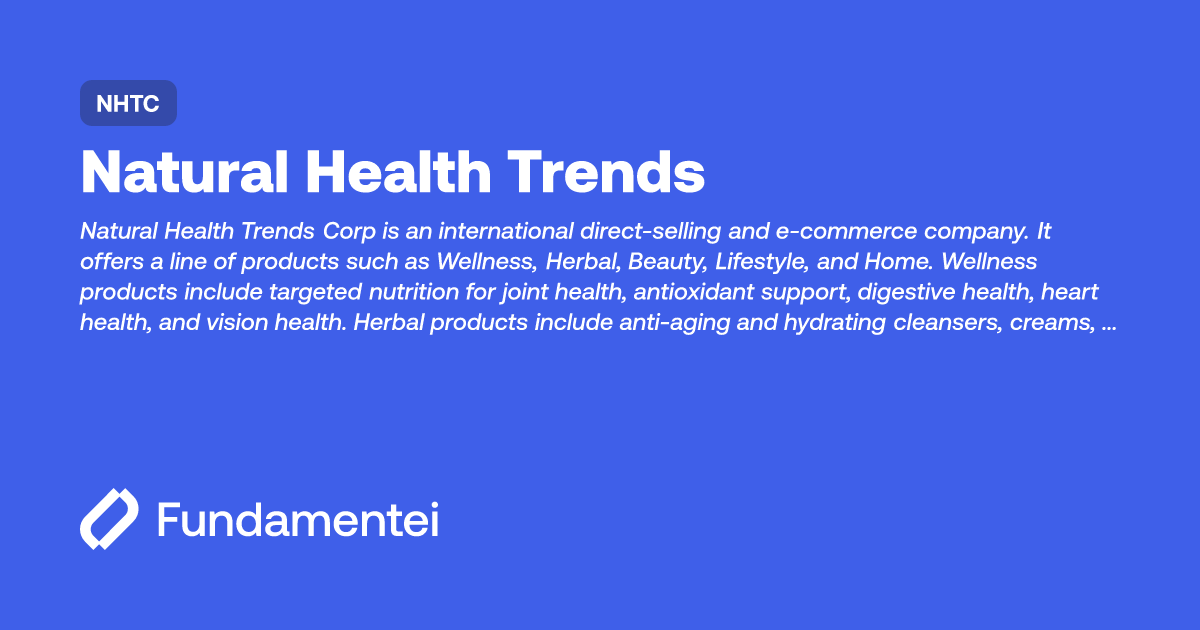 NHTC

Natural Health Trends

Natural Health Trends Corp is an international direct-selling and e-commerce company. It offers a line of products such as Wellness, Herbal, Beauty, Lifestyle, and Home. Wellness products include targeted nutrition for joint health, antioxidant support, digestive health, heart health, and vision health. Herbal products include anti-aging and hydrating cleansers, creams, ...

Fundamentei